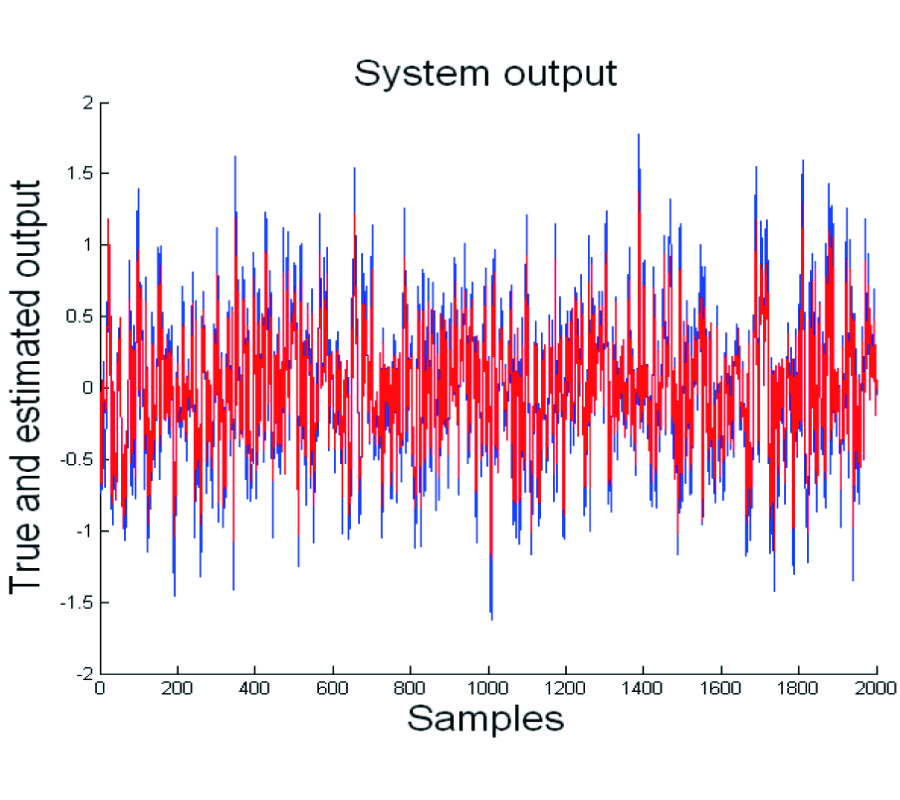 System output

True and estimated output

2
1.5
1
0.5
0
-0.5
-1
-1.5
-2

0 200 400 600 800 1000 1200 1400 1600 1800 2000

Samples